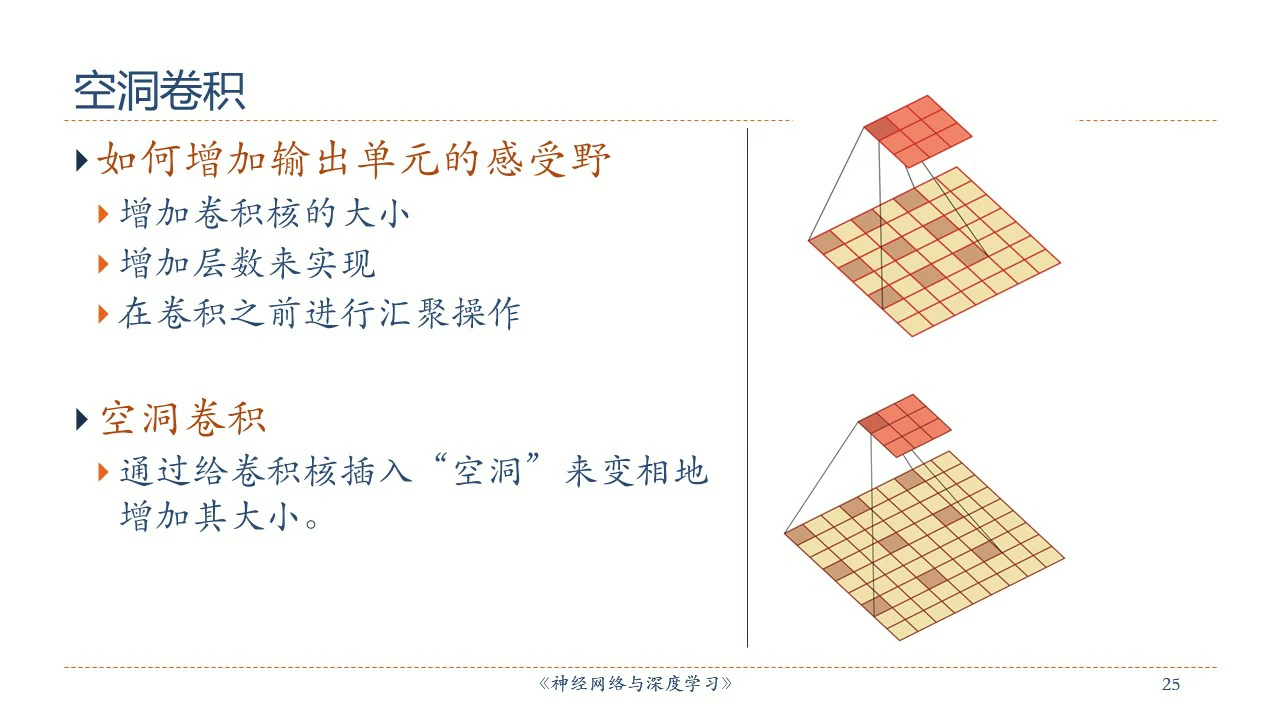 空洞卷积

如何增加输出单元的感受野

增加卷积核的大小

增加层数来实现

在卷积之前进行汇聚操作

空洞卷积

通过给卷积核插入“空洞”来变相地增加其大小。

《神经网络与深度学习》

25